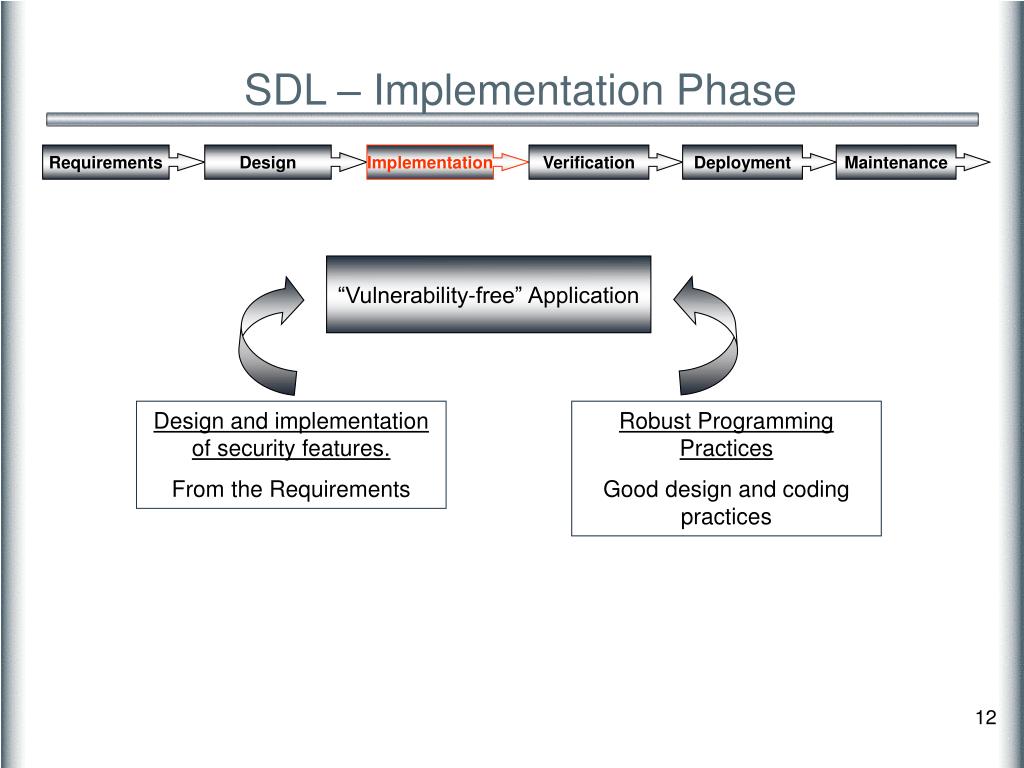 SDL – Implementation Phase

Requirements
Design
Implementation
Verification
Deployment
Maintenance

“Vulnerability-free” Application

Design and implementation of security features.

From the Requirements

Robust Programming Practices

Good design and coding practices

12